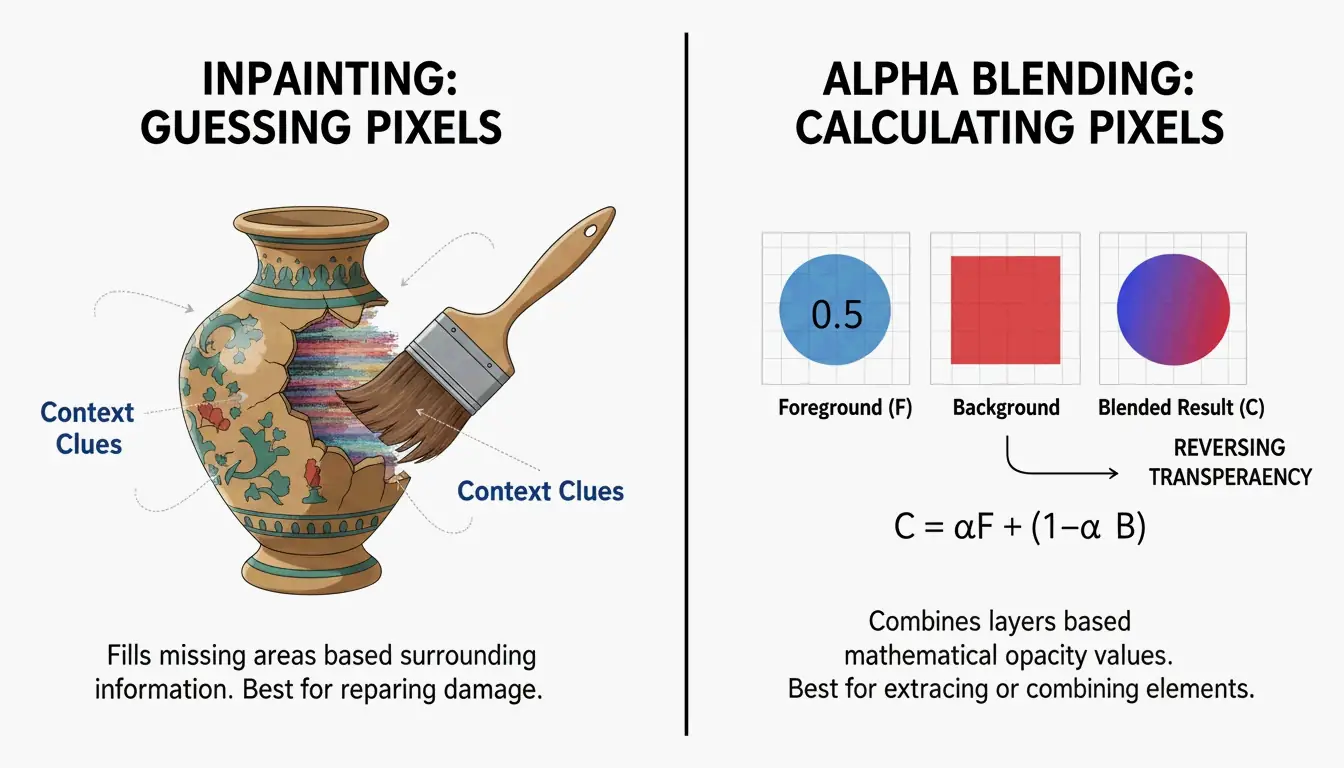 INPAINTING:
GUESSING PIXELS

Context Clues

Context Clues

Fills missing areas based surrounding information. Best for reparing damage.

ALPHA BLENDING:
CALCULATING PIXELS

0.5

Foreground (F)

Background

Blended Result (C)

REVERSING TRANSPERAENCY

$C = \alpha F + (1-\alpha\ B)$

Combines layers based mathematical opacity values. Best for extracing or combining elements.